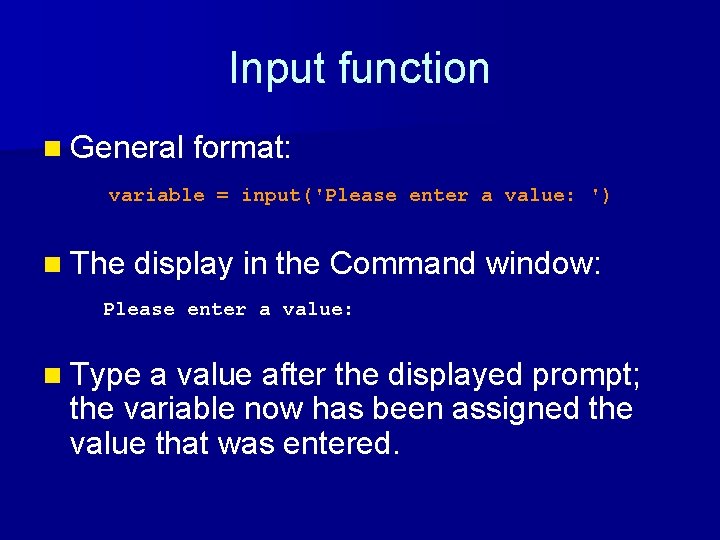 Input function

General format:

variable = input('Please enter a value: ')

The display in the Command window:

Please enter a value:

Type a value after the displayed prompt; the variable now has been assigned the value that was entered.